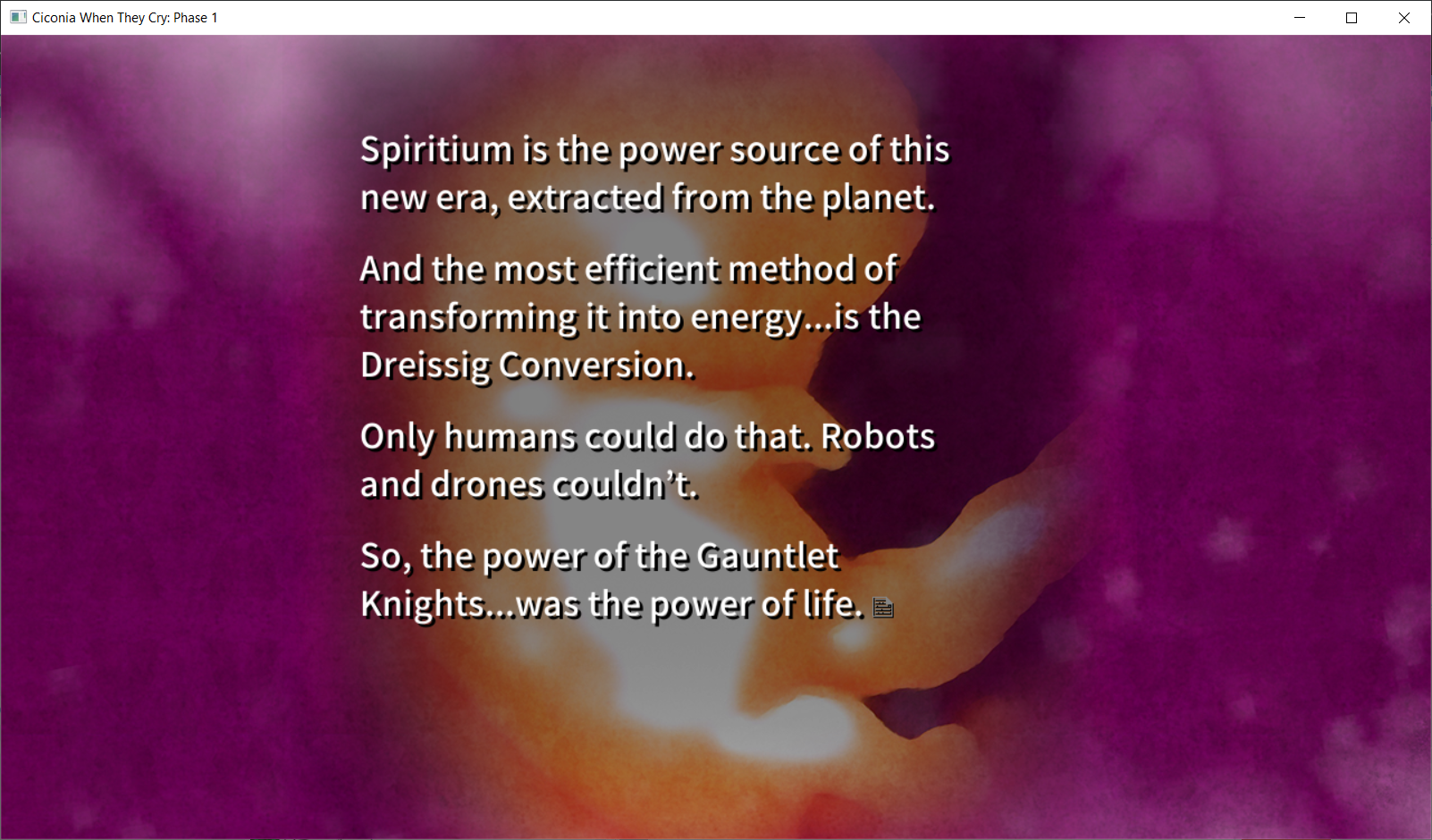 Ciconia When They Cry: Phase 1

Spiritium is the power source of this new era, extracted from the planet.

And the most efficient method of transforming it into energy...is the Dreissig Conversion.

Only humans could do that. Robots and drones couldn't.

So, the power of the Gauntlet Knights...was the power of life.